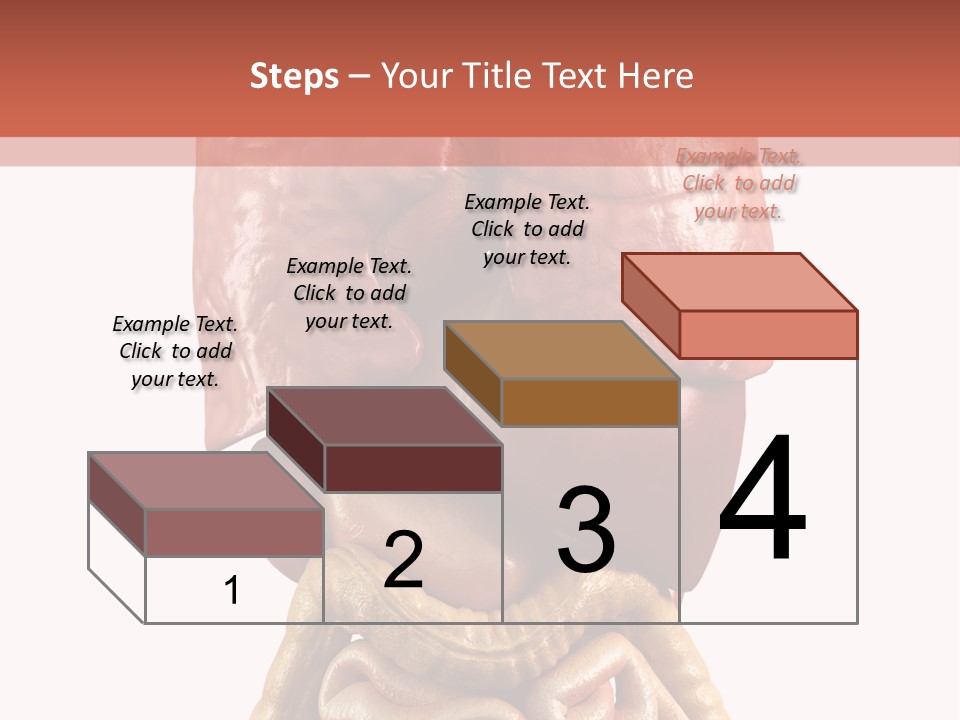 Steps – Your Title Text Here

Example Text. Click to add your text.

Example Text. Click to add your text.

Example Text. Click to add your text.

Example Text. Click to add your text.

1

2

3

4